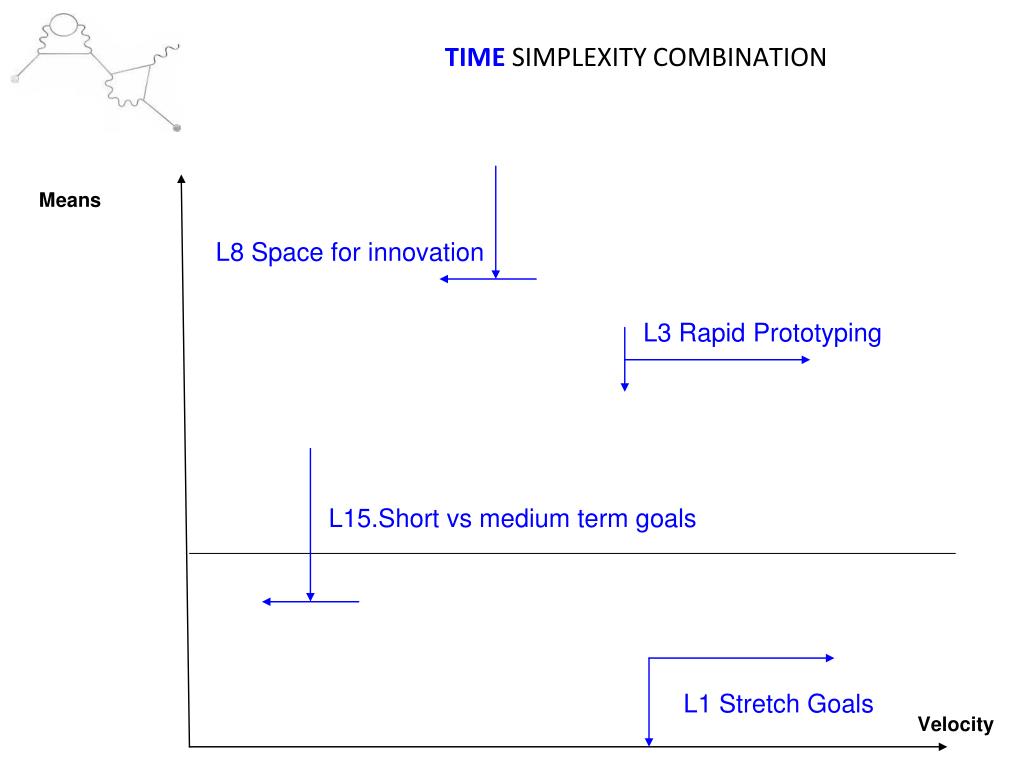 TIME SIMPLEXITY COMBINATION

Means

L8 Space for innovation

L3 Rapid Prototyping

L15.Short vs medium term goals

L1 Stretch Goals

Velocity